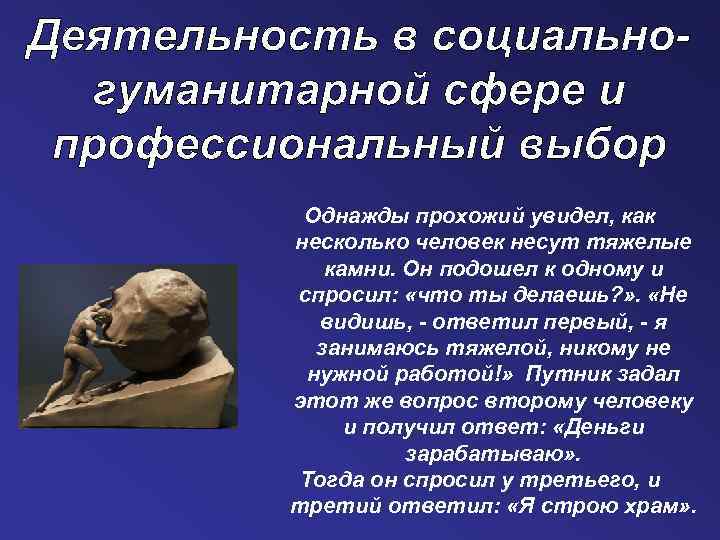 Деятельность в социально-гуманитарной сфере и профессиональный выбор

Однажды прохожий увидел, как несколько человек несут тяжелые камни. Он подошел к одному и спросил: «что ты делаешь?». «Не видишь, - ответил первый, - я занимаюсь тяжелой, никому не нужной работой!» Путник задал этот же вопрос второму человеку и получил ответ: «Деньги зарабатываю».
Тогда он спросил у третьего, и третий ответил: «Я строю храм».